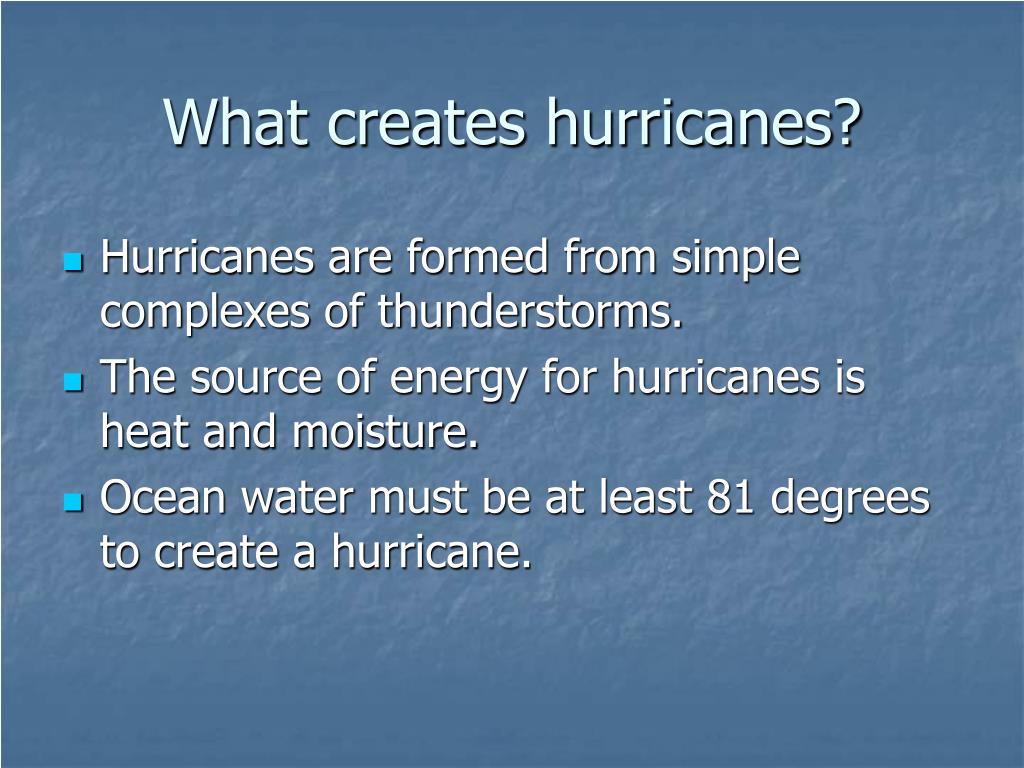 What creates hurricanes?

- Hurricanes are formed from simple complexes of thunderstorms.
- The source of energy for hurricanes is heat and moisture.
- Ocean water must be at least 81 degrees to create a hurricane.